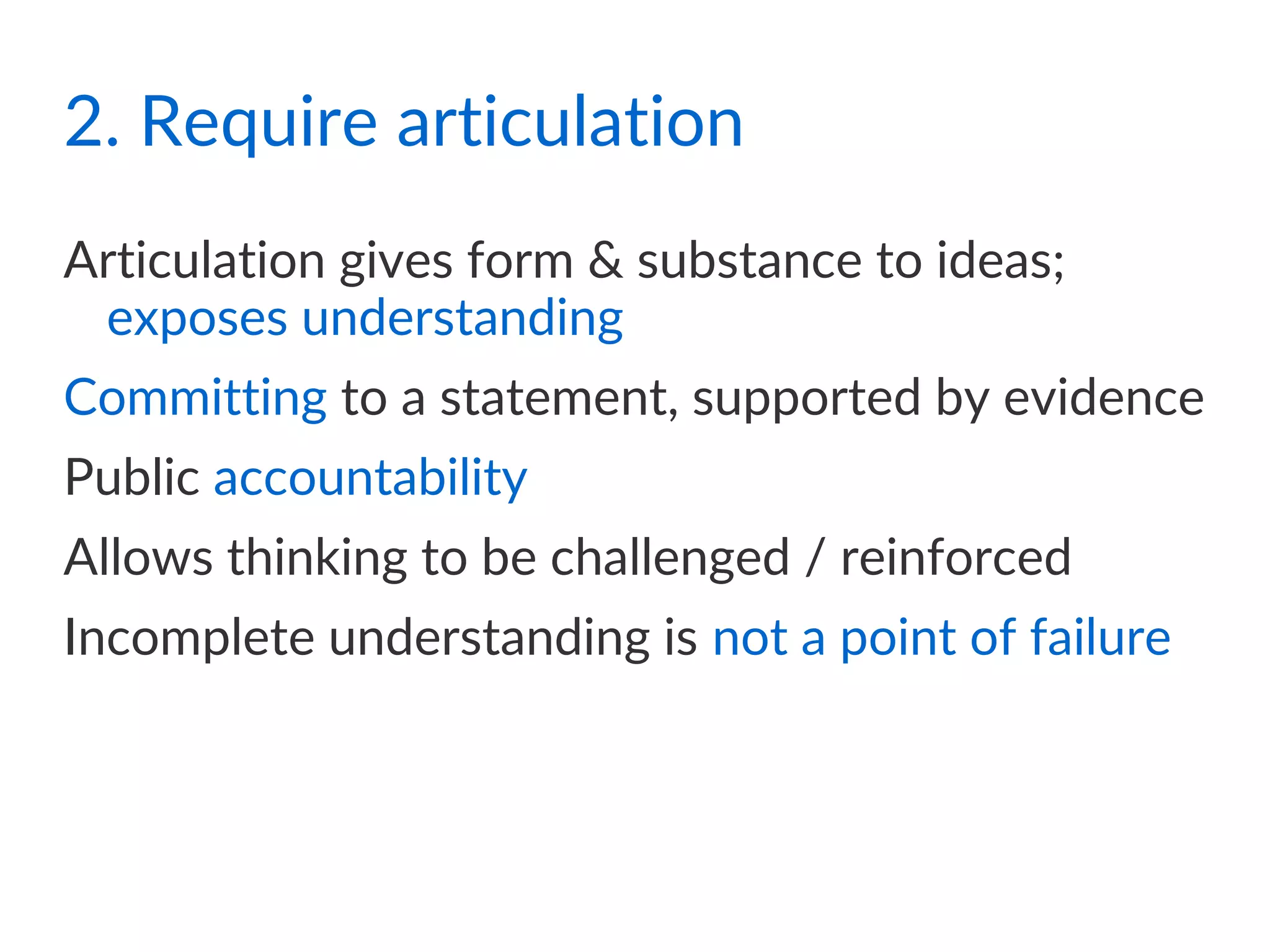 2. Require articulation

Articulation gives form & substance to ideas; exposes understanding

Committing to a statement, supported by evidence

Public accountability

Allows thinking to be challenged / reinforced

Incomplete understanding is not a point of failure